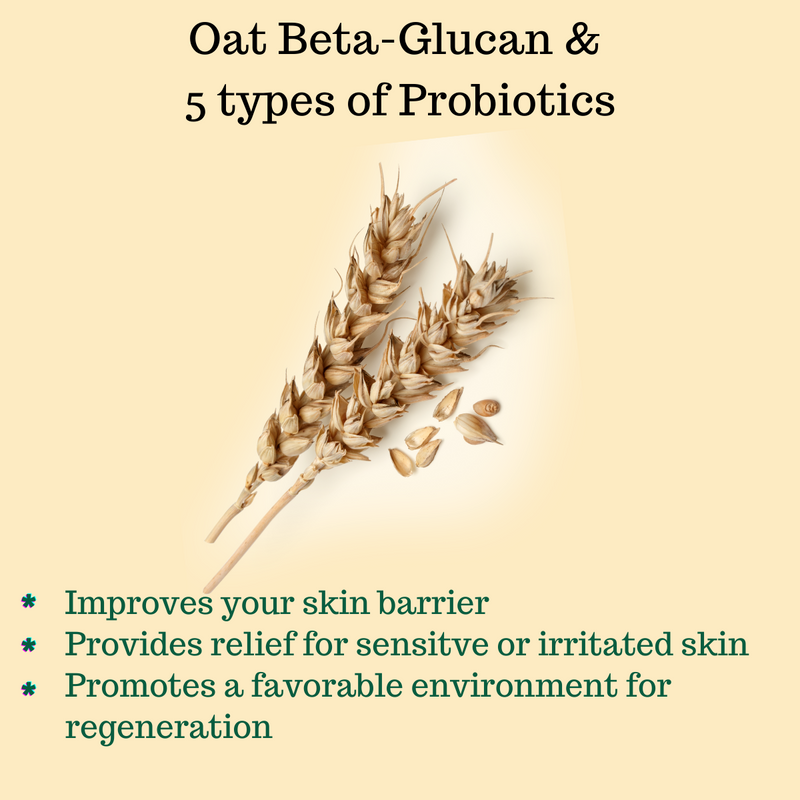 Oat Beta-Glucan &
5 types of Probiotics

* Improves your skin barrier
* Provides relief for sensitve or irritated skin
* Promotes a favorable environment for regeneration